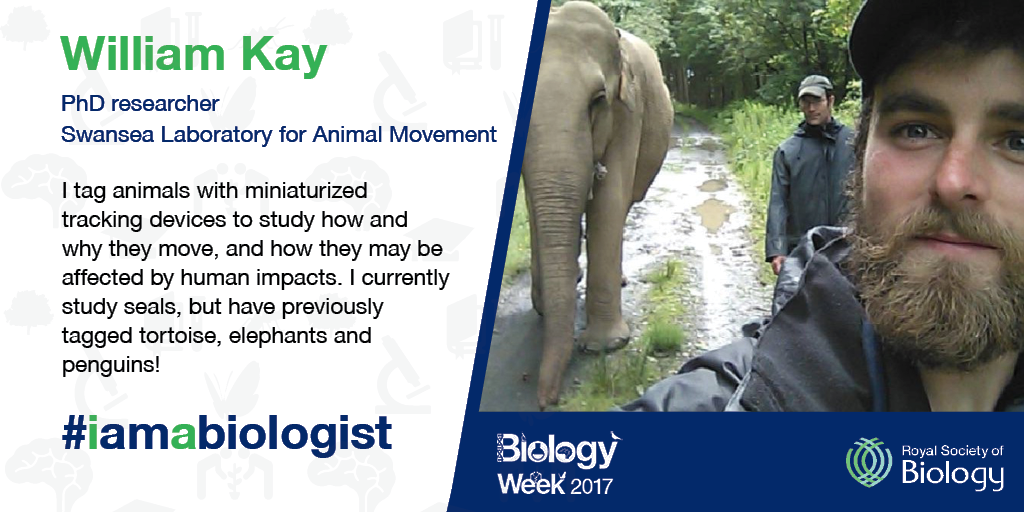 William Kay

PhD researcher
Swansea Laboratory for Animal Movement

I tag animals with miniaturized tracking devices to study how and why they move, and how they may be affected by human impacts. I currently study seals, but have previously tagged tortoise, elephants and penguins!

#iamabiologist

Biology Week 2017

Royal Society of Biology